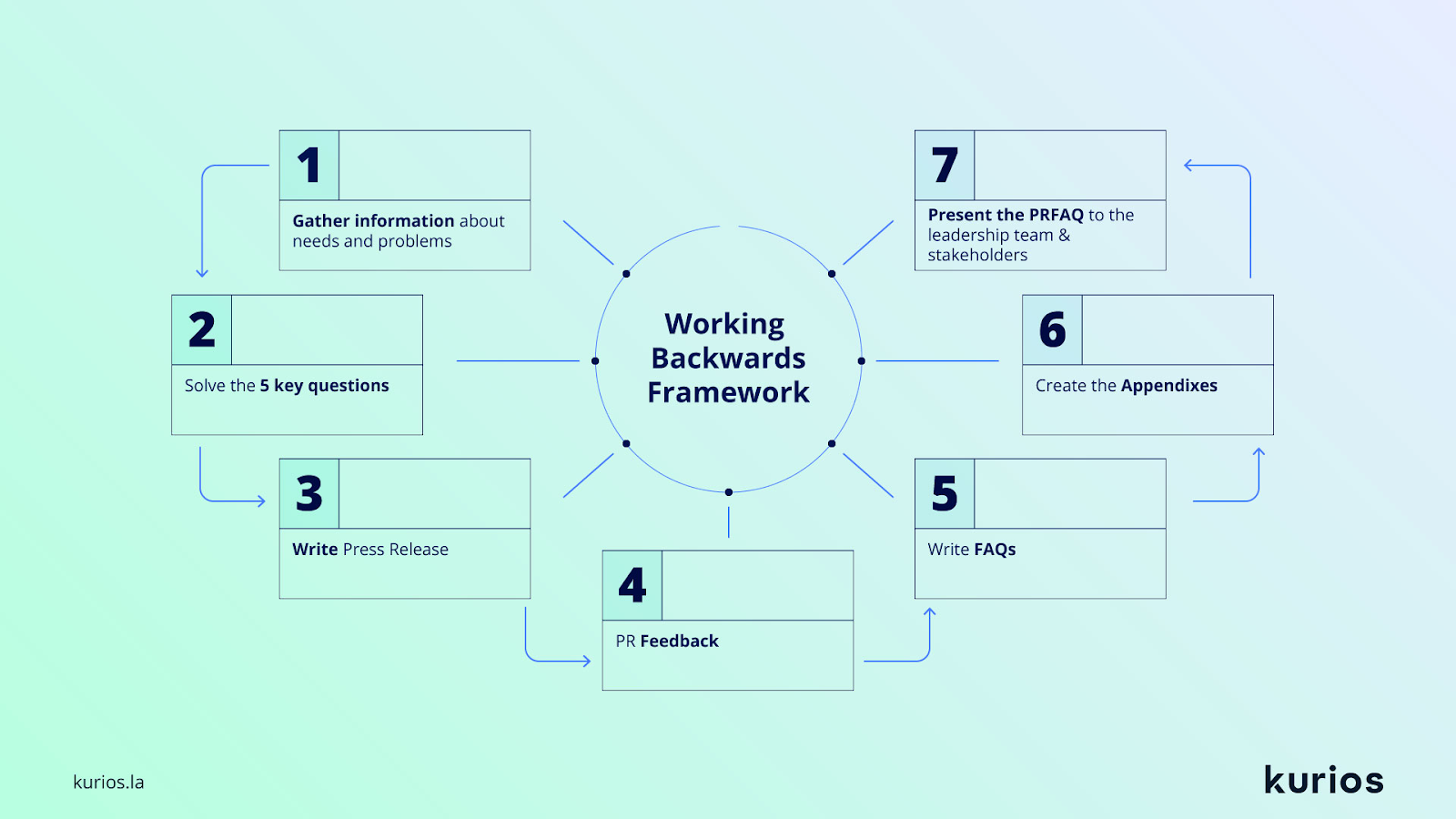 Working Backwards Framework

1
Gather information about needs and problems

2
Solve the 5 key questions

3
Write Press Release

4
PR Feedback

5
Write FAQs

6
Create the Appendixes

7
Present the PRFAQ to the leadership team & stakeholders

kurios.la

kurios